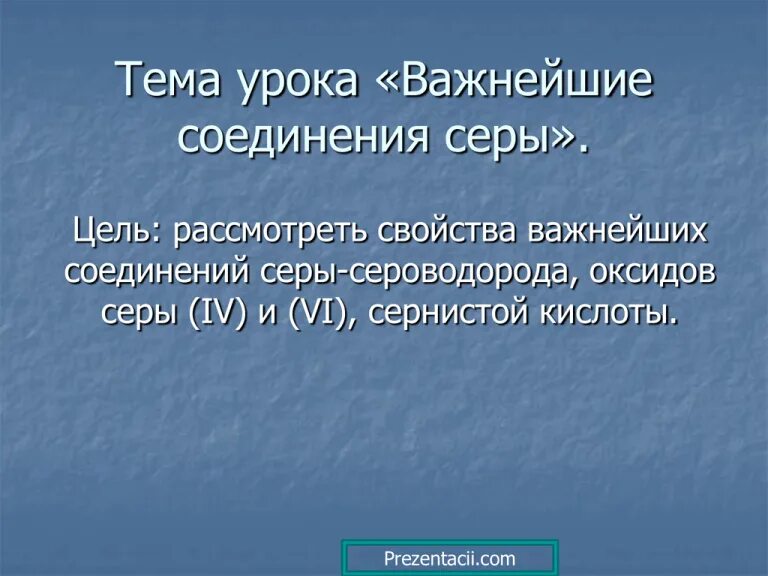 Тема урока «Важнейшие соединения серы».

Цель: рассмотреть свойства важнейших соединений серы-сероводорода, оксидов серы (IV) и (VI), сернистой кислоты.

Prezentacii.com